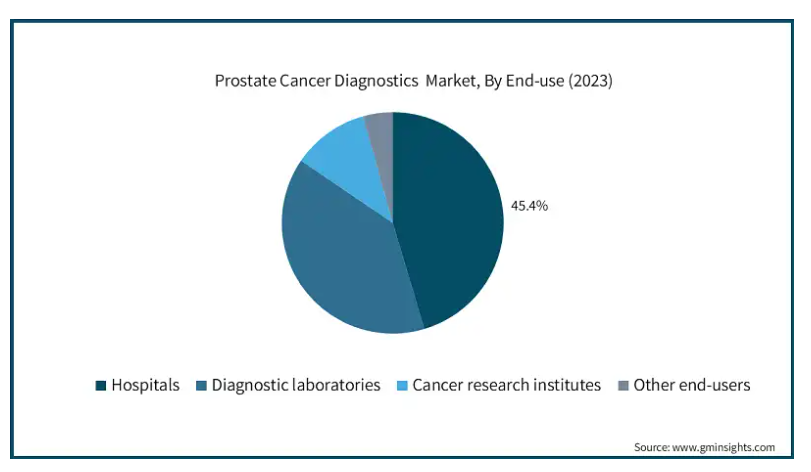 Prostate Cancer Diagnostics Market, By End-use (2023)

45.4%

Hospitals
Diagnostic laboratories
Cancer research institutes
Other end-users

Source: www.gminsights.com